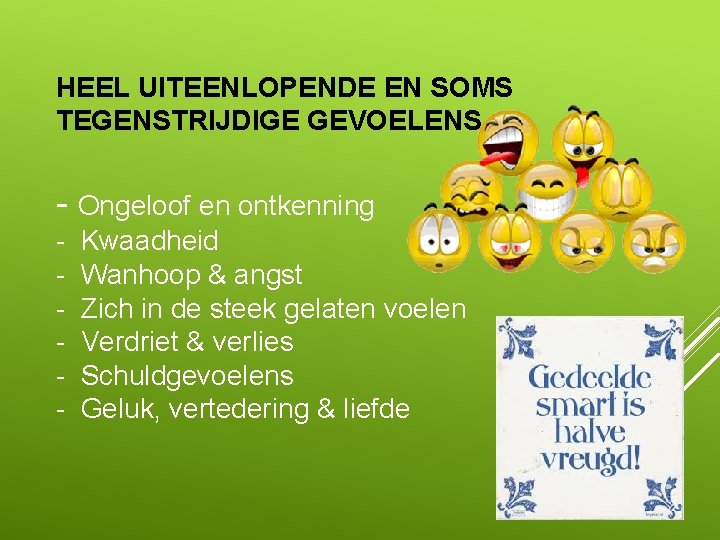 HEEL UITEENLOPENDE EN SOMS TEGENSTRIJDIGE GEVOELENS

- Ongeloof en ontkenning
- Kwaadheid
- Wanhoop & angst
- Zich in de steek gelaten voelen
- Verdriet & verlies
- Schuldgevoelens
- Geluk, vertedering & liefde

Gedeelde smart is halve vreugd!